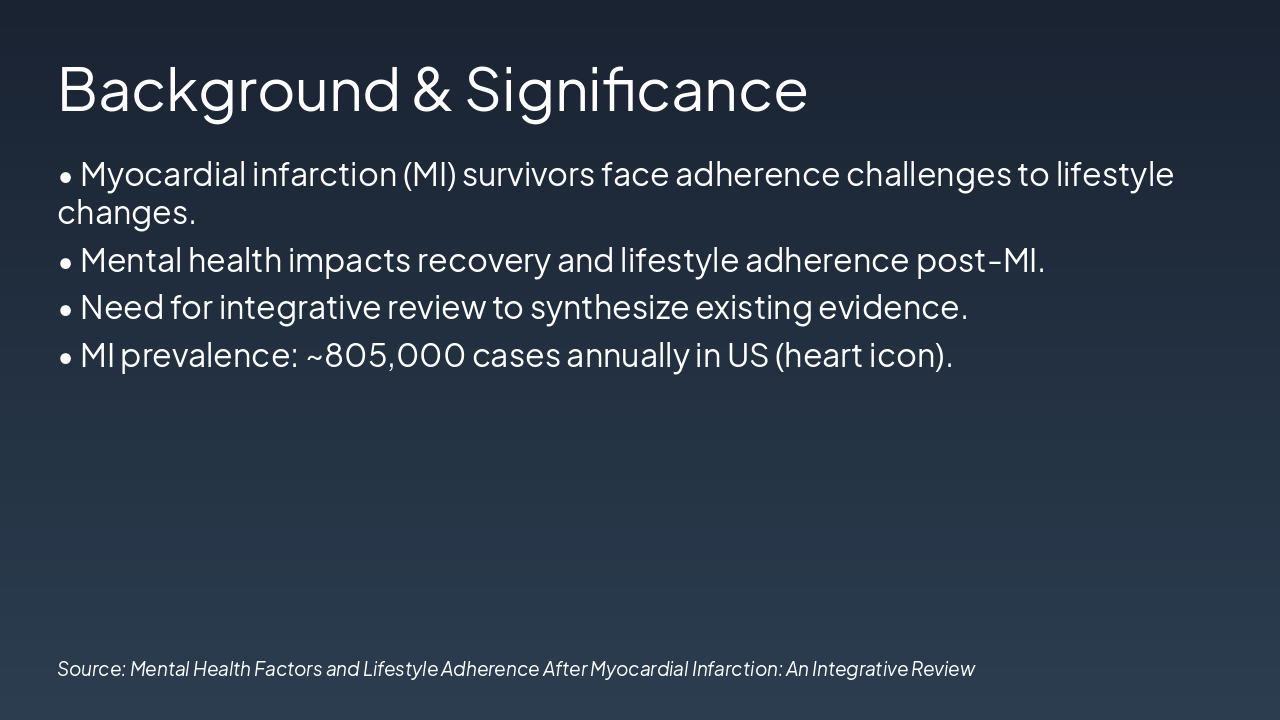 Background & Significance

• Myocardial infarction (MI) survivors face adherence challenges to lifestyle changes.

• Mental health impacts recovery and lifestyle adherence post-MI.

• Need for integrative review to synthesize existing evidence.

• MI prevalence: ~805,000 cases annually in US (heart icon).

Source: Mental Health Factors and Lifestyle Adherence After Myocardial Infarction: An Integrative Review